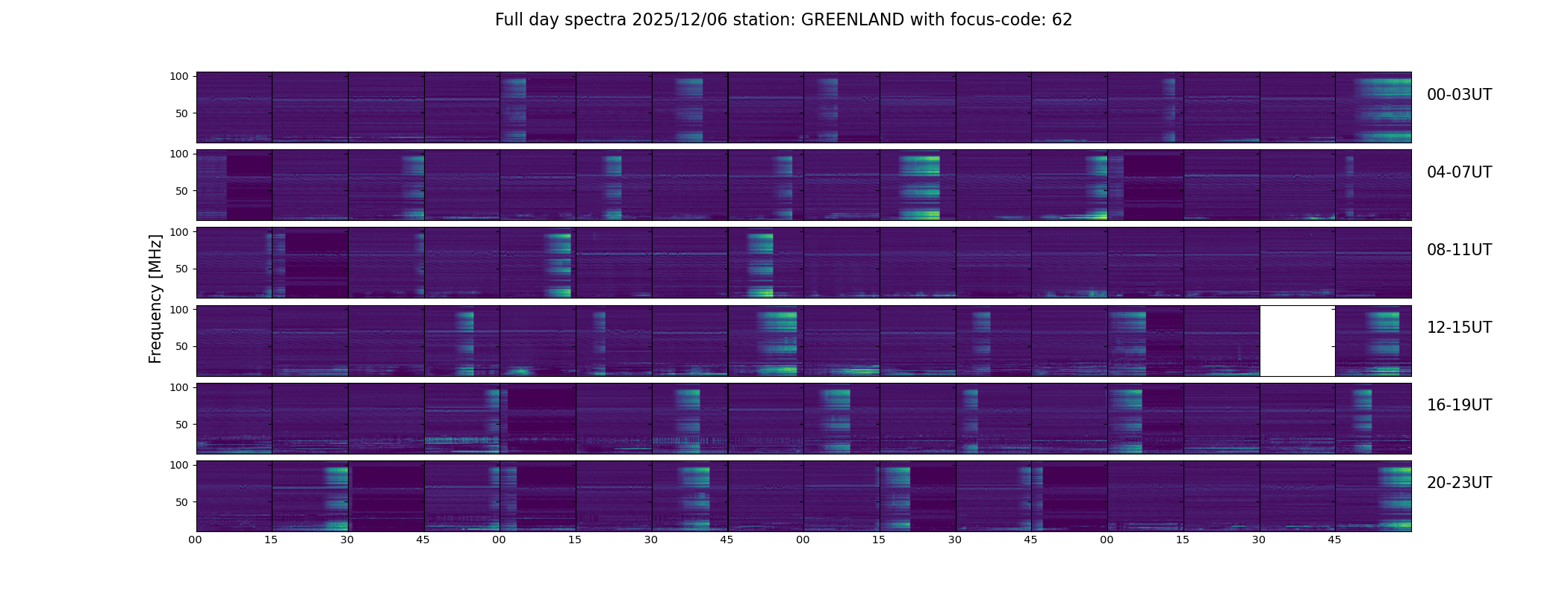 Full day spectra 2025/12/06 station: GREENLAND with focus-code: 62

Frequency [MHz]

100
50
00-03UT

100
50
04-07UT

100
50
08-11UT

100
50
12-15UT

100
50
16-19UT

100
50
20-23UT

00 15 30 45 00 15 30 45 00 15 30 45 00 15 30 45